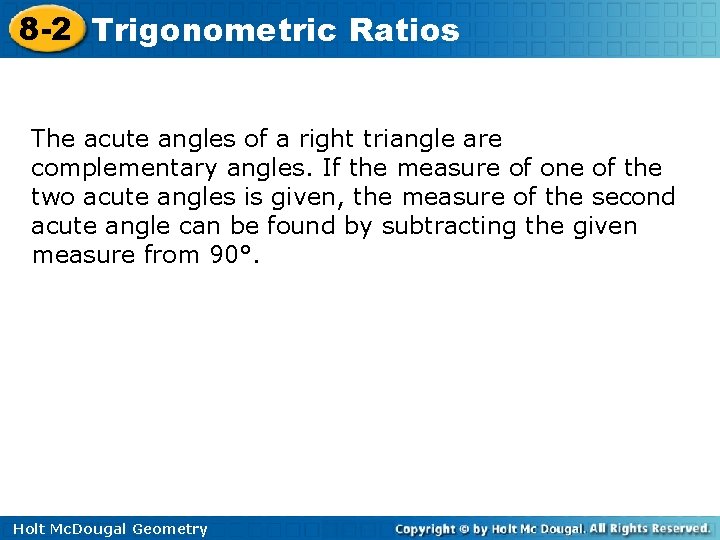 8-2 Trigonometric Ratios

The acute angles of a right triangle are complementary angles. If the measure of one of the two acute angles is given, the measure of the second acute angle can be found by subtracting the given measure from 90°.

Holt McDougal Geometry

Copyright © by Holt Mc Dougal. All Rights Reserved.